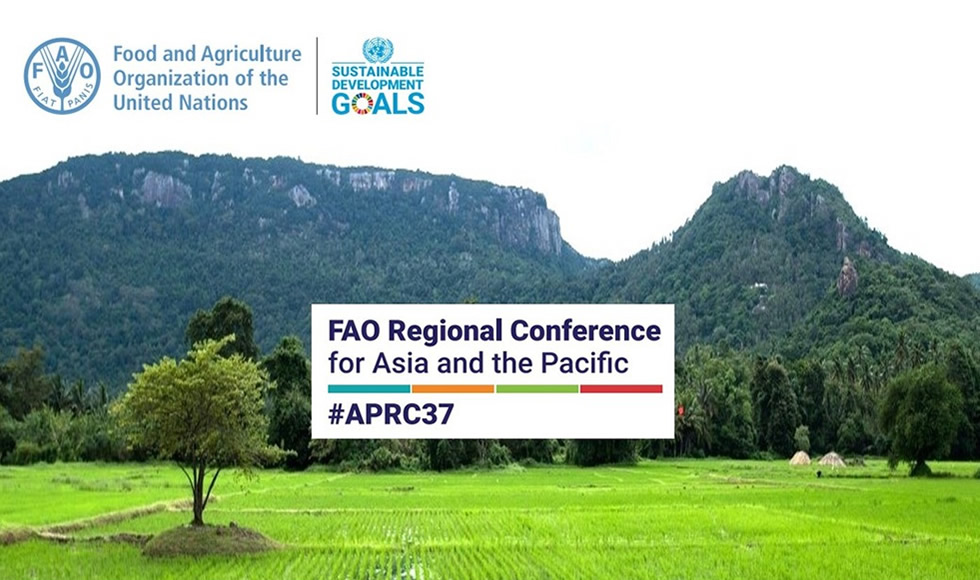 FAO
FIAT PANIS

Food and Agriculture Organization of the United Nations

SUSTAINABLE DEVELOPMENT GOALS

FAO Regional Conference for Asia and the Pacific

#APRC37